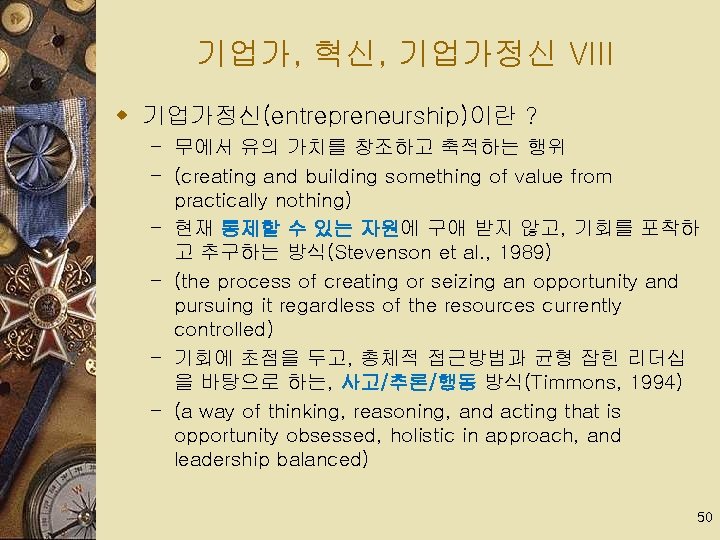 기업가, 혁신, 기업가정신 VIII

기업가정신(entrepreneurship)이란 ?

– 무에서 유의 가치를 창조하고 축적하는 행위

– (creating and building something of value from practically nothing)

– 현재 통제할 수 있는 자원에 구애 받지 않고, 기회를 포착하고 추구하는 방식(Stevenson et al., 1989)

– (the process of creating or seizing an opportunity and pursuing it regardless of the resources currently controlled)

– 기회에 초점을 두고, 총체적 접근방법과 균형 잡힌 리더십을 바탕으로 하는, 사고/추론/행동 방식(Timmons, 1994)

– (a way of thinking, reasoning, and acting that is opportunity obsessed, holistic in approach, and leadership balanced)

50